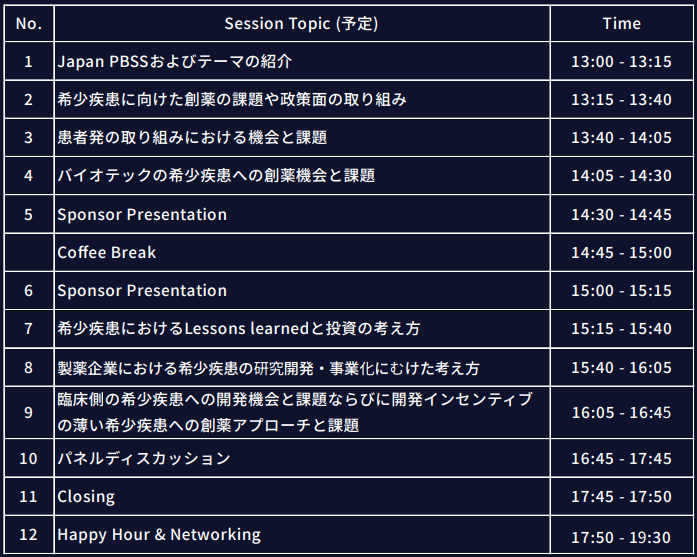 | No. | Session Topic (予定) | Time |
|---|---|---|
| 1 | Japan PBSSおよびテーマの紹介 | 13:00 - 13:15 |
| 2 | 希少疾患に向けた創薬の課題や政策面の取り組み | 13:15 - 13:40 |
| 3 | 患者発の取り組みにおける機会と課題 | 13:40 - 14:05 |
| 4 | バイオテックの希少疾患への創薬機会と課題 | 14:05 - 14:30 |
| 5 | Sponsor Presentation | 14:30 - 14:45 |
|  | Coffee Break | 14:45 - 15:00 |
| 6 | Sponsor Presentation | 15:00 - 15:15 |
| 7 | 希少疾患におけるLessons learnedと投資の考え方 | 15:15 - 15:40 |
| 8 | 製薬企業における希少疾患の研究開発・事業化にむけた考え方 | 15:40 - 16:05 |
| 9 | 臨床側の希少疾患への開発機会と課題ならびに開発インセンティブの薄い希少疾患への創薬アプローチと課題 | 16:05 - 16:45 |
| 10 | パネルディスカッション | 16:45 - 17:45 |
| 11 | Closing | 17:45 - 17:50 |
| 12 | Happy Hour & Networking | 17:50 - 19:30 |